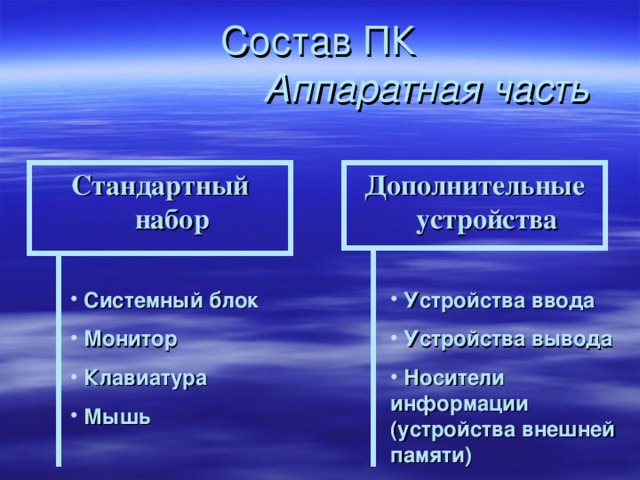 Состав ПК

Аппаратная часть

Стандартный набор

• Системный блок
• Монитор
• Клавиатура
• Мышь

Дополнительные устройства

• Устройства ввода
• Устройства вывода
• Носители информации (устройства внешней памяти)